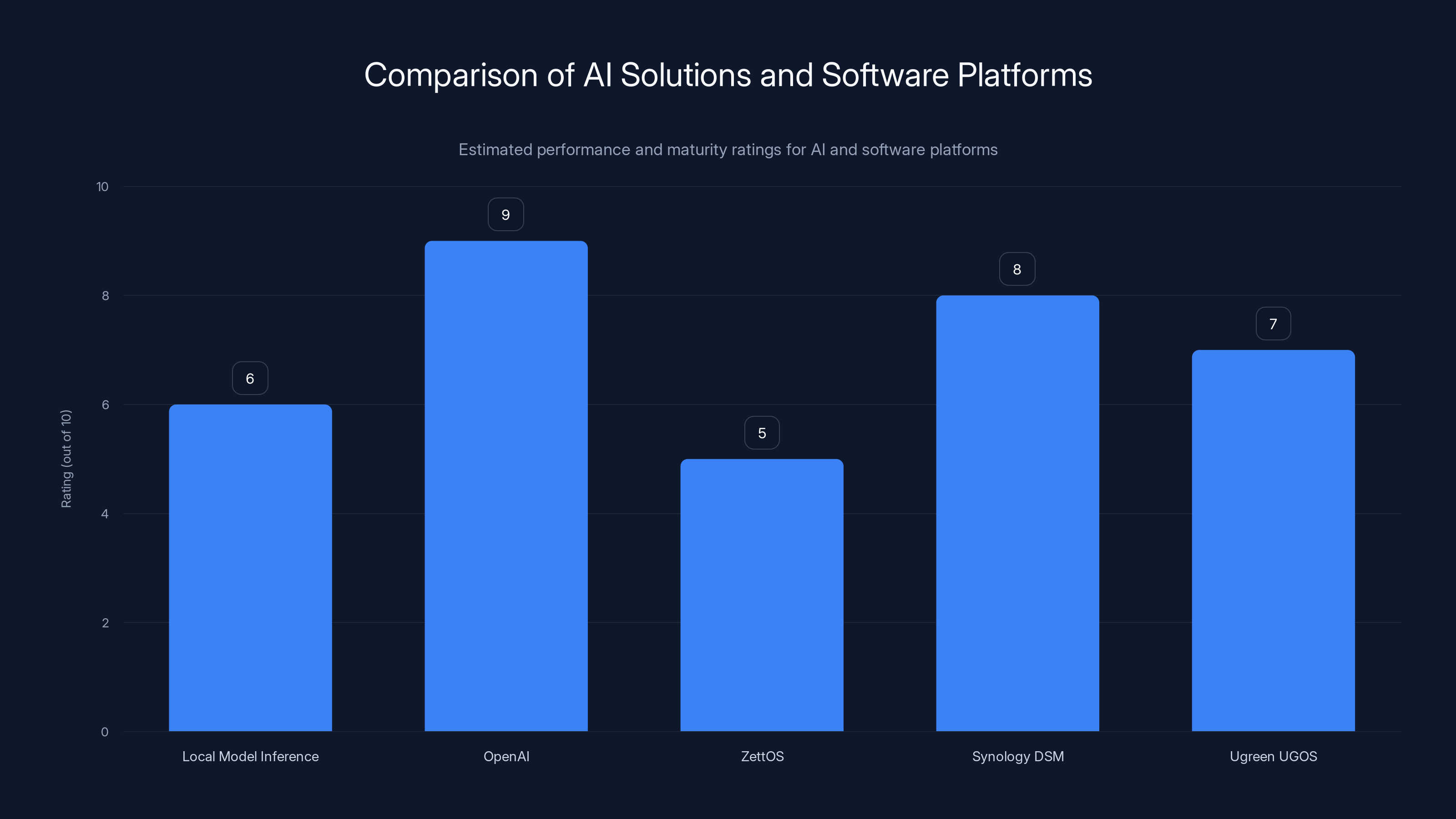 Comparison of AI Solutions and Software Platforms

Estimated performance and maturity ratings for AI and software platforms

Rating (out of 10)

10
8
6
4
2
0

6
9
5
8
7

Local Model Inference
OpenAI
ZettOS
Synology DSM
Ugreen UGOS